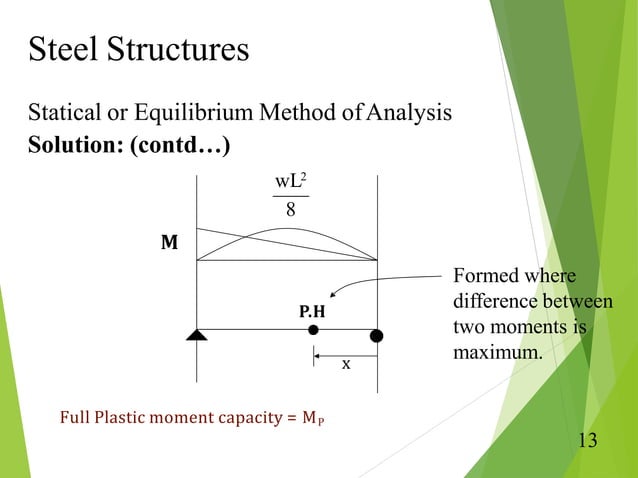 Steel Structures

Statical or Equilibrium Method of Analysis
**Solution: (contd…)**

$\frac{wL^2}{8}$

M

P.H

x

Formed where difference between two moments is maximum.

Full Plastic moment capacity = $M_P$

13